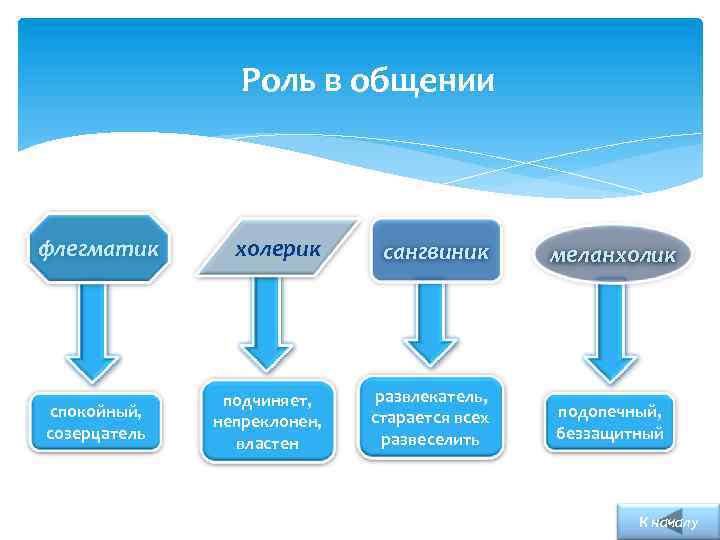 Роль в общении

флегматик

холерик

сангвиник

меланхолик

спокойный, созерцатель

подчиняет, непреклонен, властен

развлекатель, старается всех развеселить

подопечный, беззащитный

К началу